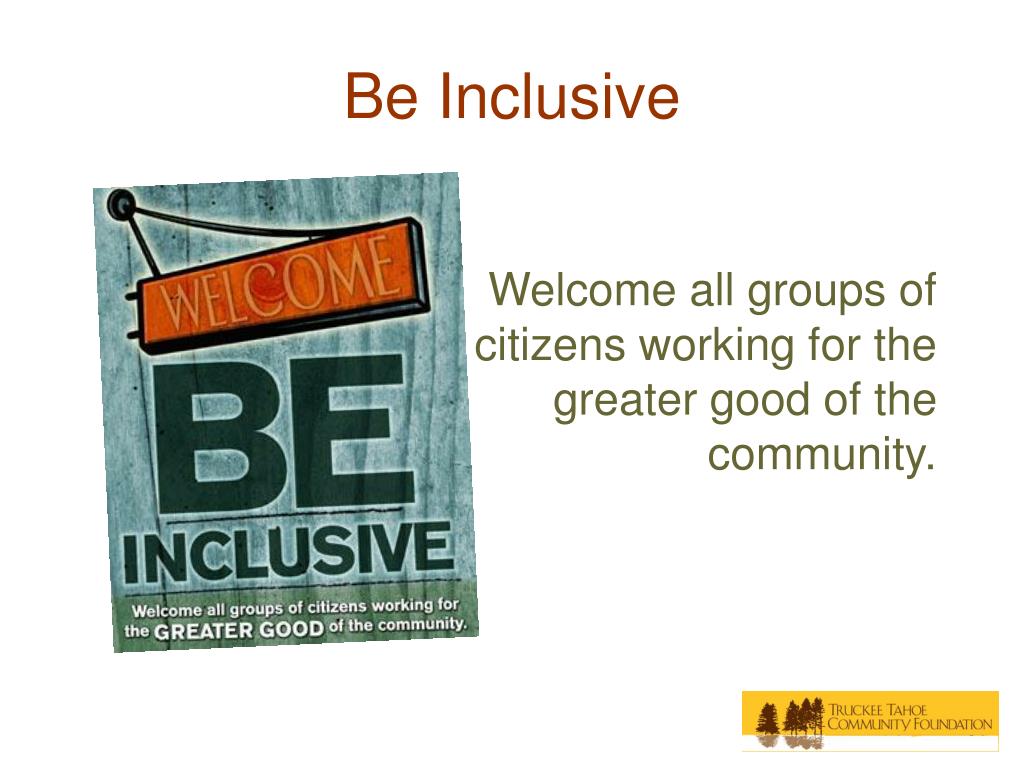 Be Inclusive

WELCOME

BE INCLUSIVE

Welcome all groups of citizens working for the GREATER GOOD of the community.

Welcome all groups of citizens working for the greater good of the community.

TRUCKEE TAHOE COMMUNITY FOUNDATION